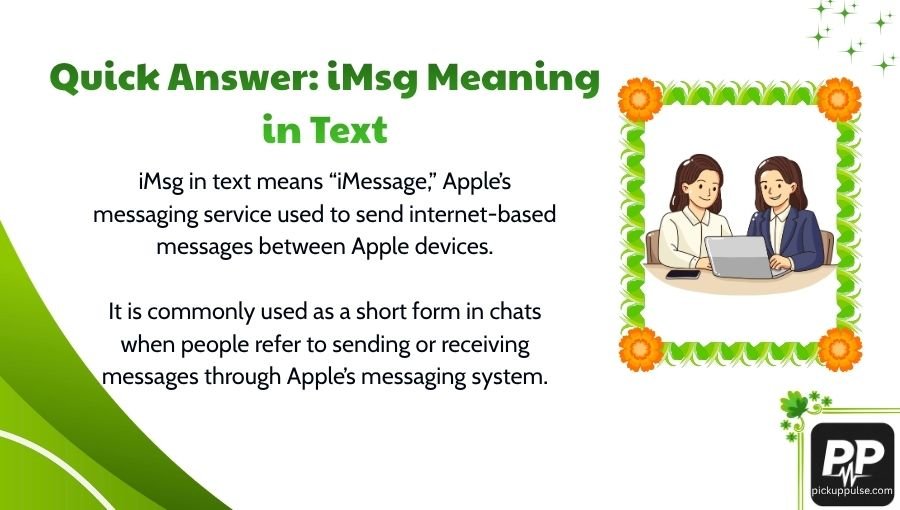 Quick Answer: iMsg Meaning in Text

iMsg in text means “iMessage,” Apple’s messaging service used to send internet-based messages between Apple devices.

It is commonly used as a short form in chats when people refer to sending or receiving messages through Apple’s messaging system.

PP
pickuppulse.com